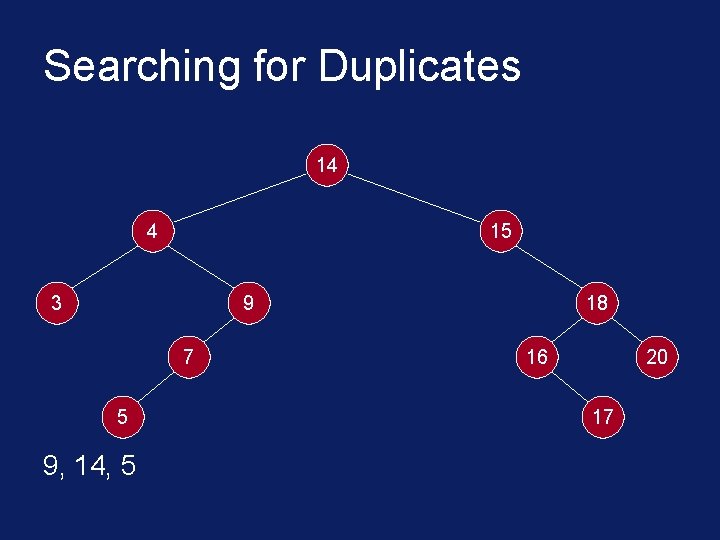 Searching for Duplicates

14

4

15

3

9

18

7

16

20

5

17

9, 14, 5